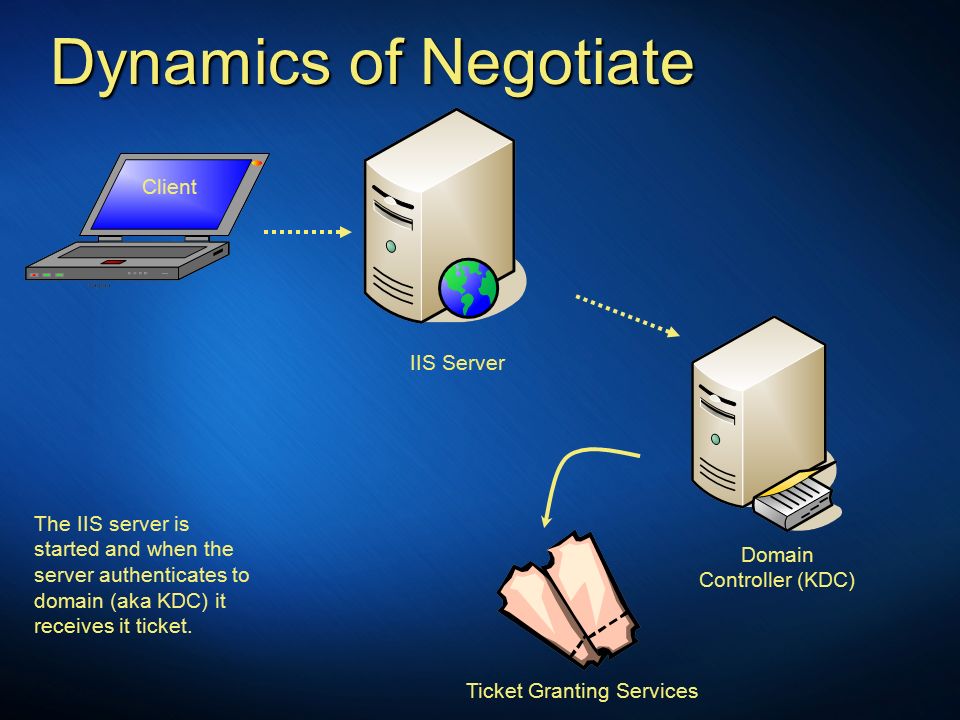 Dynamics of Negotiate

Client

IIS Server

Domain Controller (KDC)

The IIS server is started and when the server authenticates to domain (aka KDC) it receives it ticket.

Ticket Granting Services